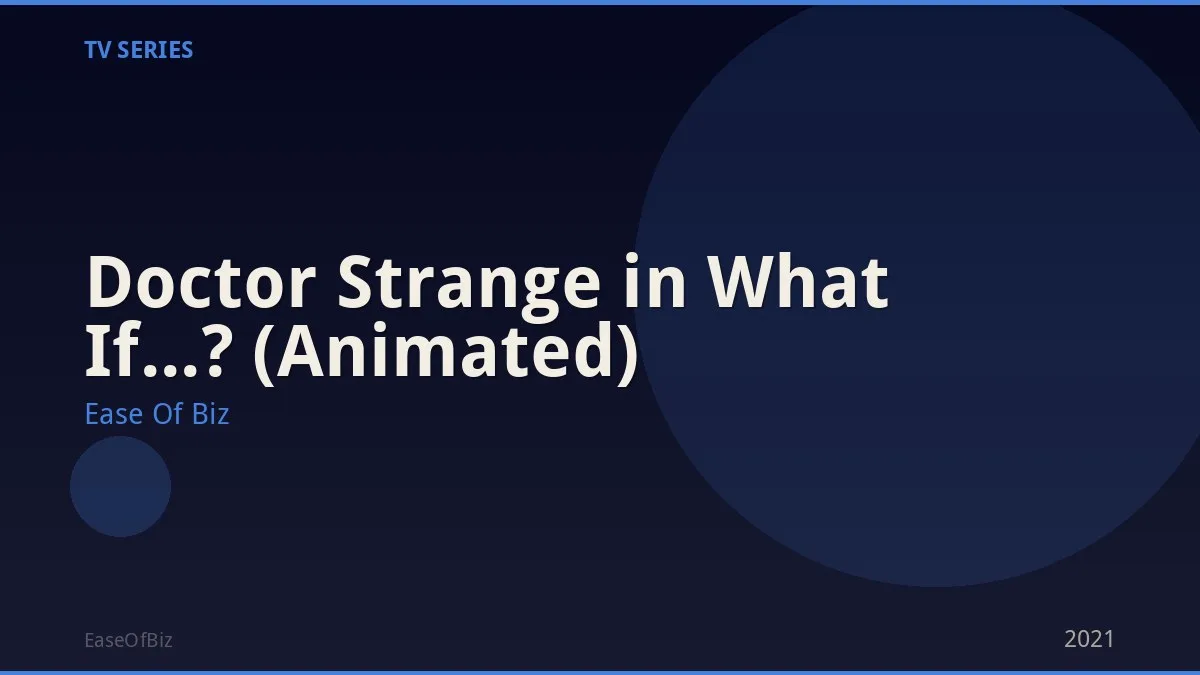 TV SERIES

Doctor Strange in What If...? (Animated)

Ease Of Biz

EaseOfBiz

2021